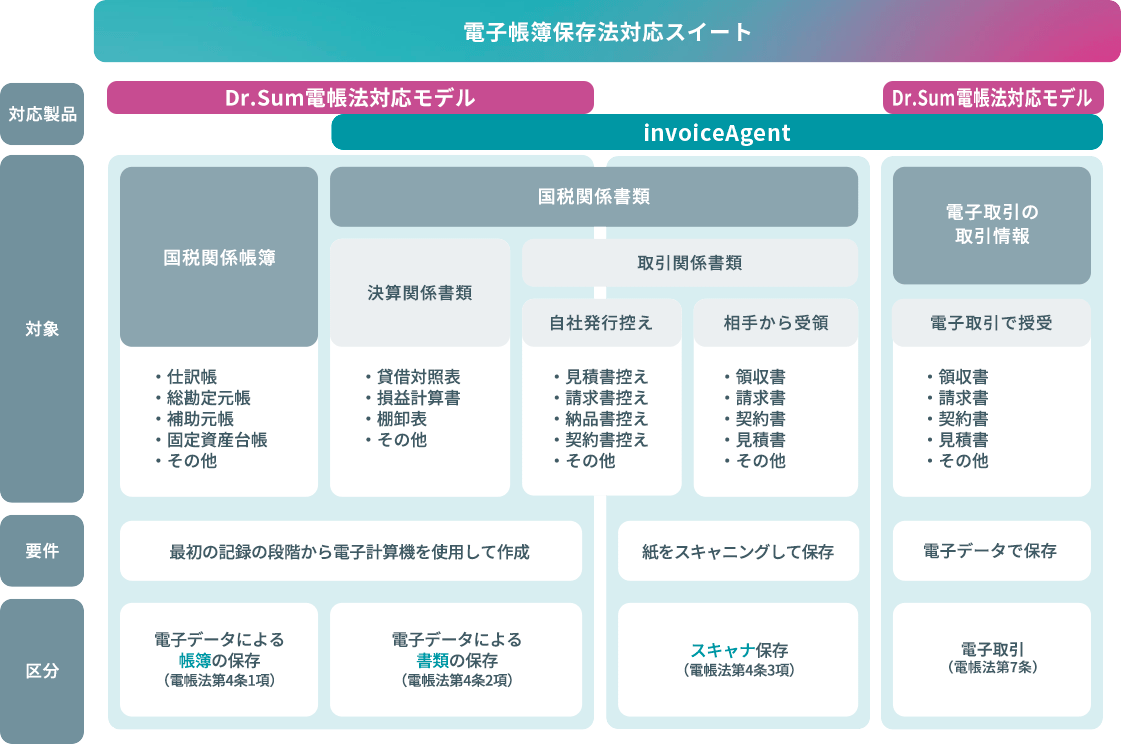 電子帳簿保存法対応スイート

対応製品

Dr.Sum電帳法対応モデル

Dr.Sum電帳法対応モデル

invoiceAgent

対象

国税関係帳簿

・仕訳帳
・総勘定元帳
・補助元帳
・固定資産台帳
・その他

国税関係書類

決算関係書類

・貸借対照表
・損益計算書
・棚卸表
・その他

取引関係書類

自社発行控え

・見積書控え
・請求書控え
・納品書控え
・契約書控え
・その他

相手から受領

・領収書
・請求書
・契約書
・見積書
・その他

電子取引の取引情報

電子取引で授受

・領収書
・請求書
・契約書
・見積書
・その他

要件

最初の記録の段階から電子計算機を使用して作成

紙をスキャニングして保存

電子データで保存

区分

電子データによる帳簿の保存
（電帳法第4条1項）

電子データによる書類の保存
（電帳法第4条2項）

スキャナ保存
（電帳法第4条3項）

電子取引
（電帳法第7条）